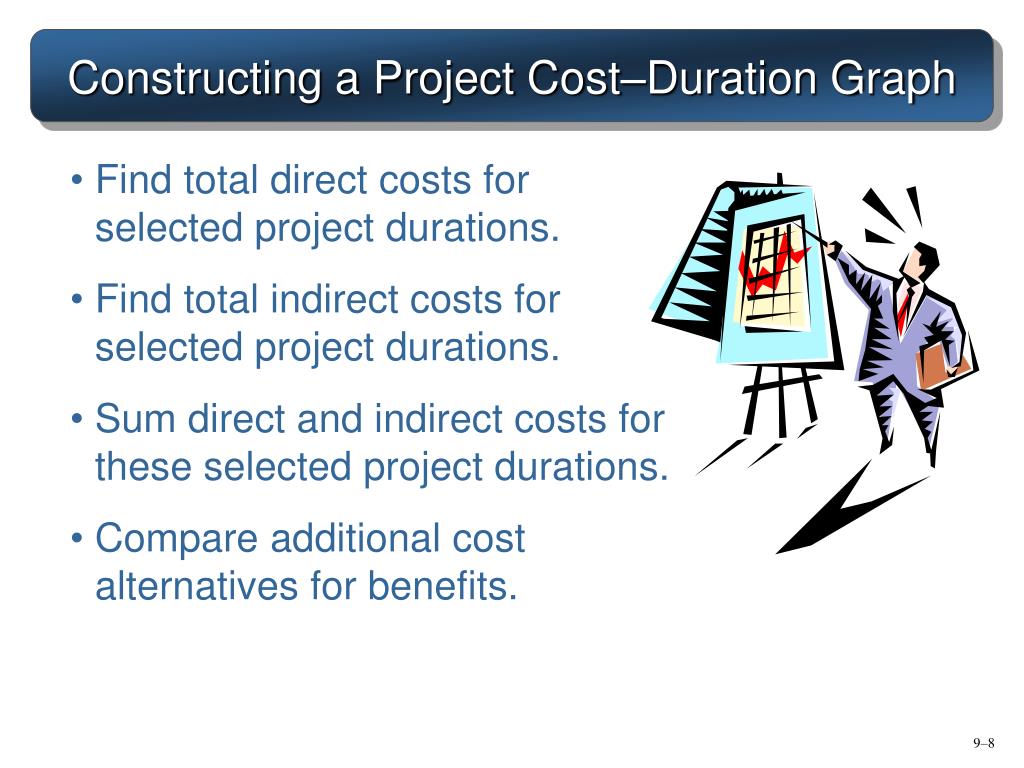 Constructing a Project Cost–Duration Graph

• Find total direct costs for selected project durations.

• Find total indirect costs for selected project durations.

• Sum direct and indirect costs for these selected project durations.

• Compare additional cost alternatives for benefits.

9–8